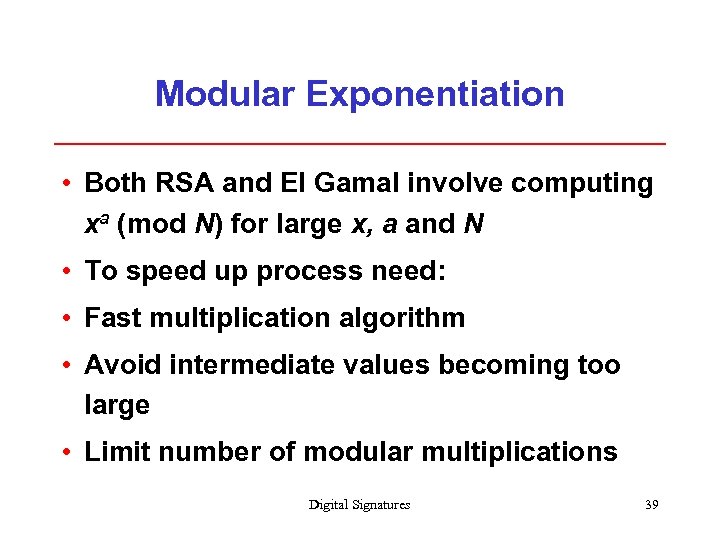 Modular Exponentiation

• Both RSA and El Gamal involve computing $x^a$ (mod $N$) for large $x$, $a$ and $N$

• To speed up process need:

• Fast multiplication algorithm

• Avoid intermediate values becoming too large

• Limit number of modular multiplications

Digital Signatures

39